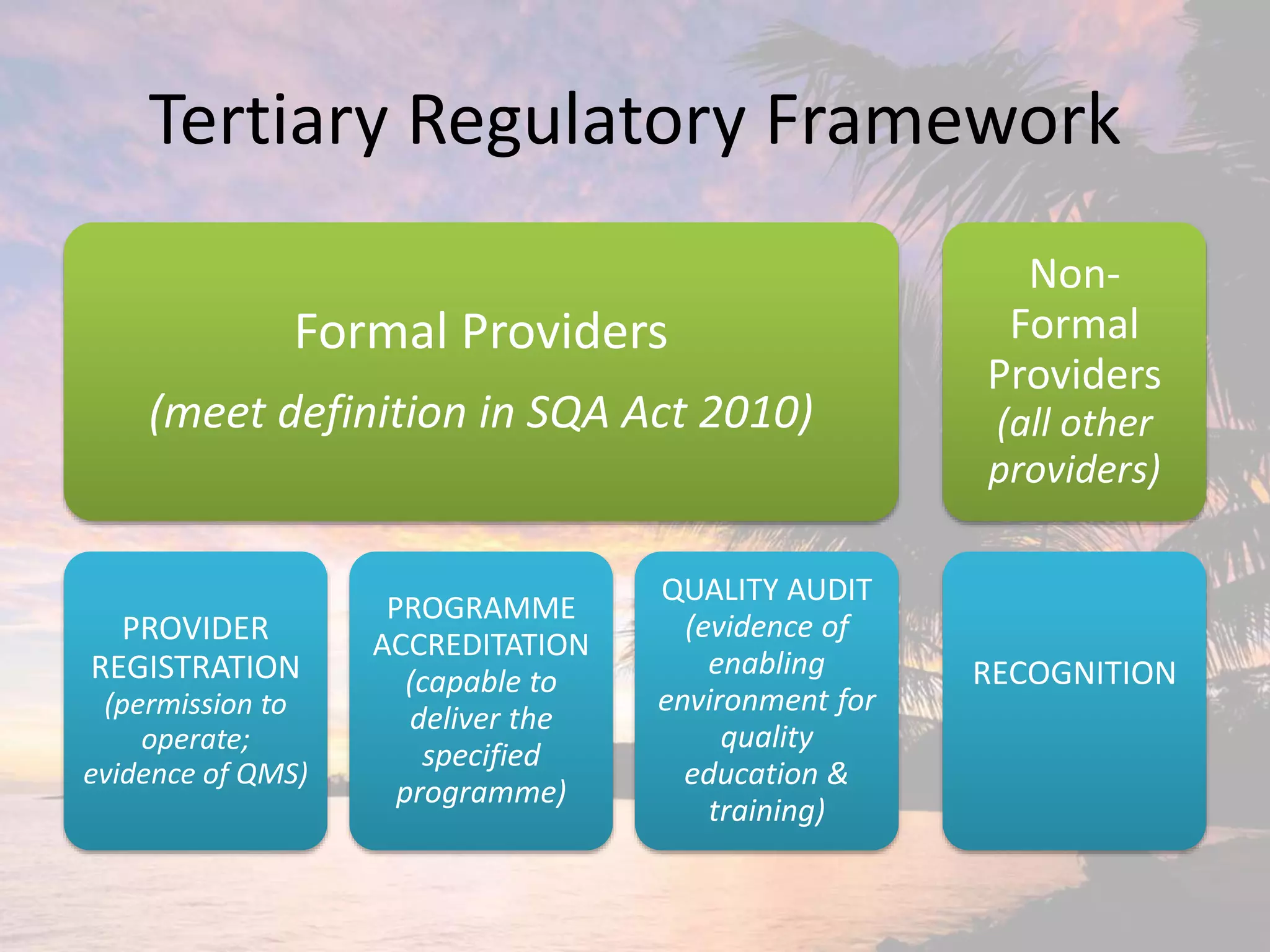 Tertiary Regulatory Framework

Formal Providers

(meet definition in SQA Act 2010)

Non-Formal Providers (all other providers)

PROVIDER REGISTRATION (permission to operate; evidence of QMS)

PROGRAMME ACCREDITATION (capable to deliver the specified programme)

QUALITY AUDIT (evidence of enabling environment for quality education & training)

RECOGNITION